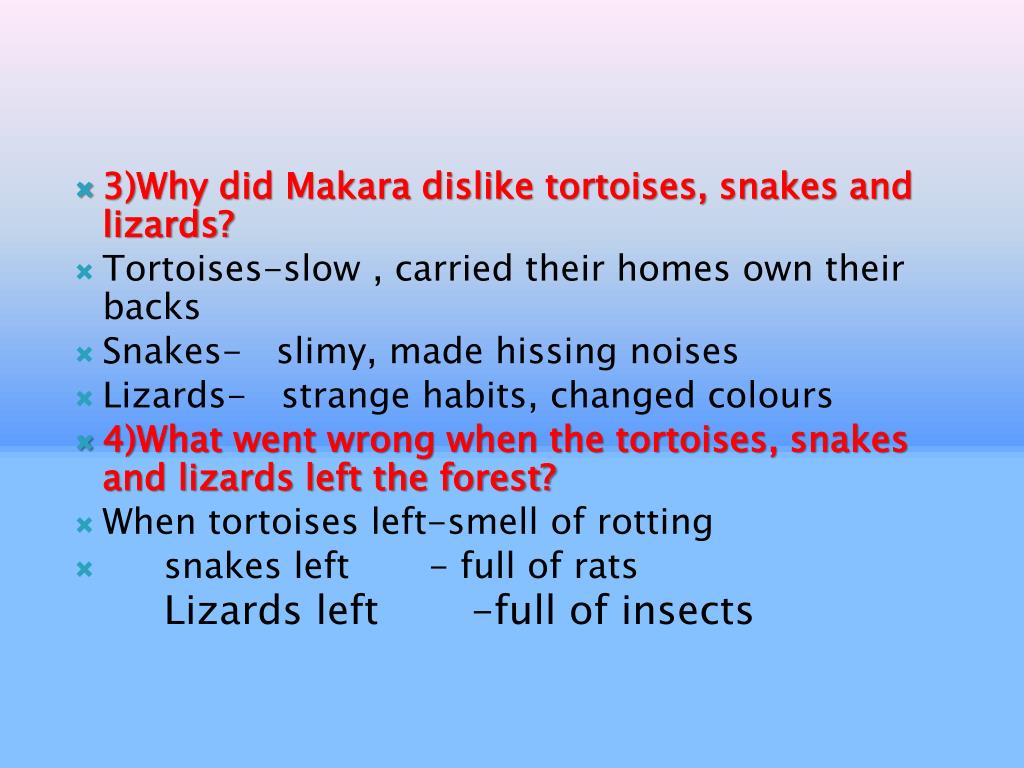 3)Why did Makara dislike tortoises, snakes and lizards?

Tortoises-slow , carried their homes own their backs

Snakes- slimy, made hissing noises

Lizards- strange habits, changed colours

4)What went wrong when the tortoises, snakes and lizards left the forest?

When tortoises left-smell of rotting

snakes left - full of rats

Lizards left -full of insects